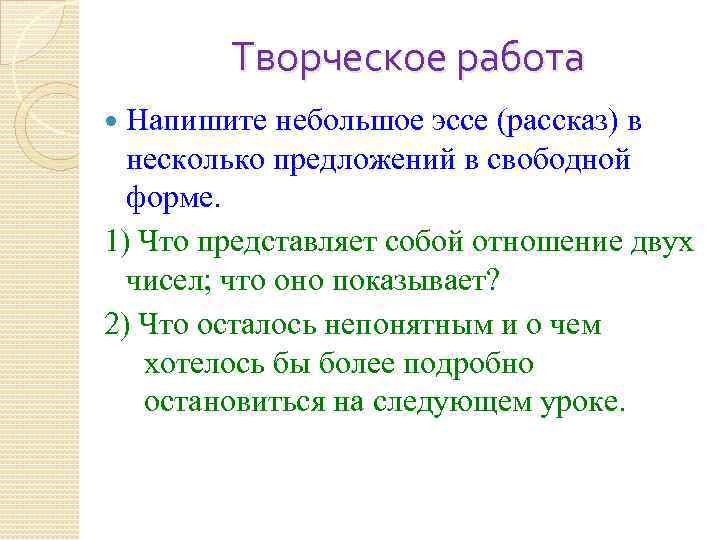 Творческое работа

Напишите небольшое эссе (рассказ) в несколько предложений в свободной форме.

1) Что представляет собой отношение двух чисел; что оно показывает?

2) Что осталось непонятным и о чем хотелось бы более подробно остановиться на следующем уроке.